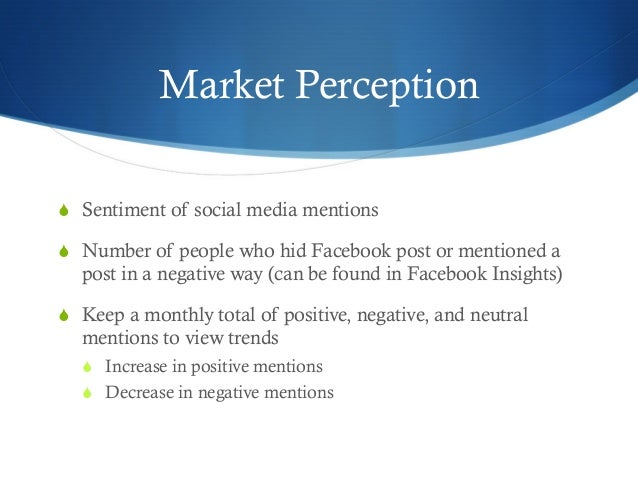 Market Perception

Sentiment of social media mentions

Number of people who hid Facebook post or mentioned a post in a negative way (can be found in Facebook Insights)

Keep a monthly total of positive, negative, and neutral mentions to view trends

Increase in positive mentions

Decrease in negative mentions